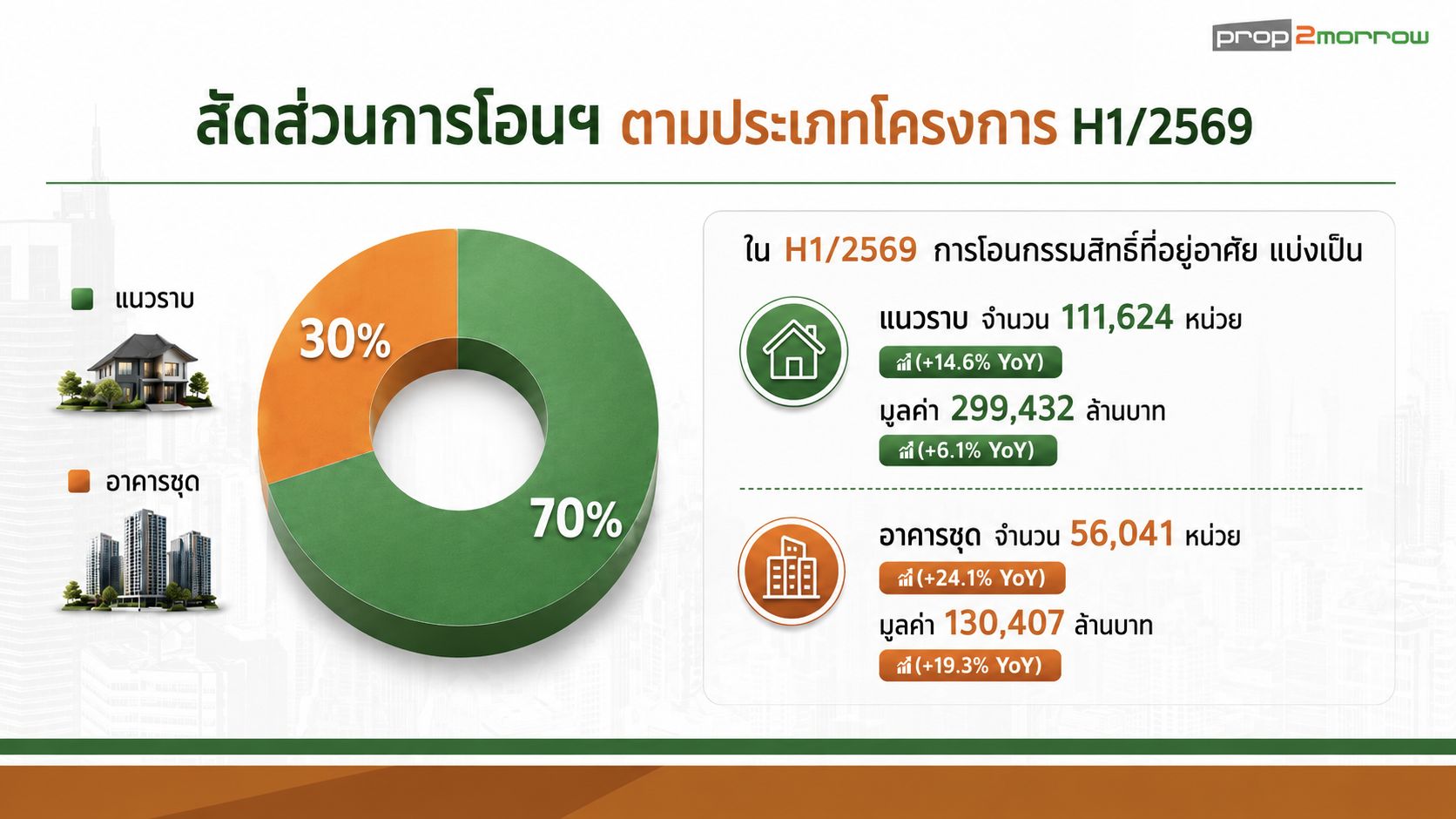 prop2morrow

สัดส่วนการโอนฯ ตามประเภทโครงการ H1/2569

แนวราบ

อาคารชุด

30%

70%

ใน H1/2569 การโอนกรรมสิทธิ์ที่อยู่อาศัย แบ่งเป็น

แนวราบ จำนวน 111,624 หน่วย
(+14.6% YoY)
มูลค่า 299,432 ล้านบาท
(+6.1% YoY)

อาคารชุด จำนวน 56,041 หน่วย
(+24.1% YoY)
มูลค่า 130,407 ล้านบาท
(+19.3% YoY)